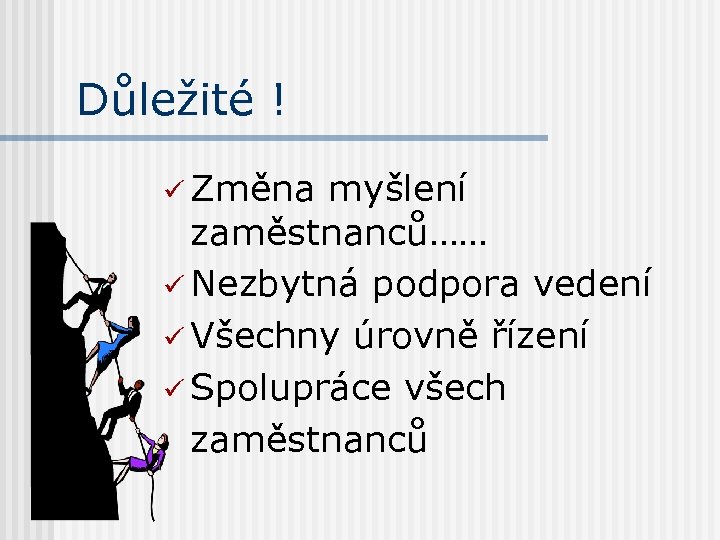 Důležité !

✓ Změna myšlení zaměstnanců……
✓ Nezbytná podpora vedení
✓ Všechny úrovně řízení
✓ Spolupráce všech zaměstnanců